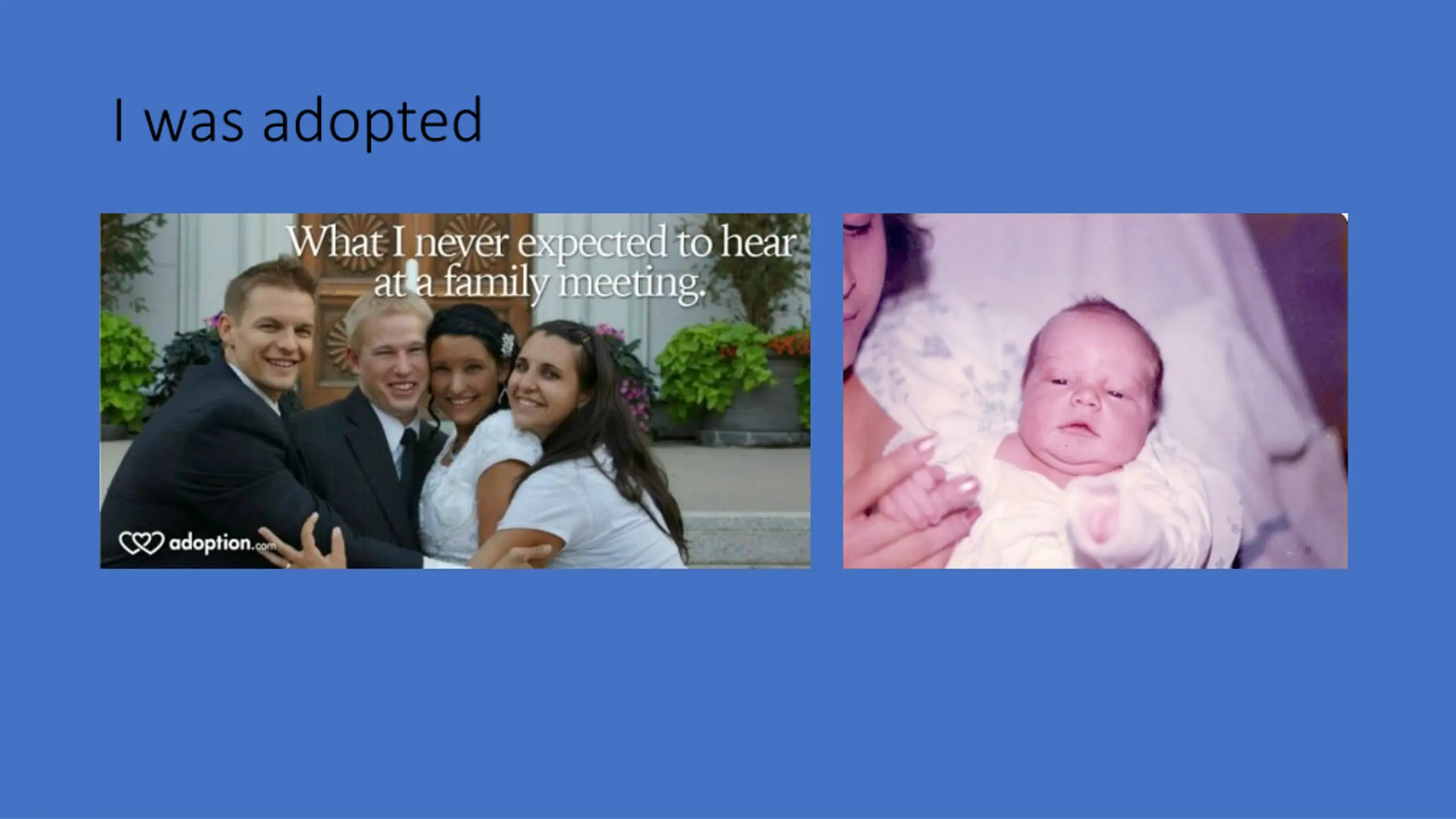 I was adopted

What I never expected to hear at a family meeting.

adoption.com